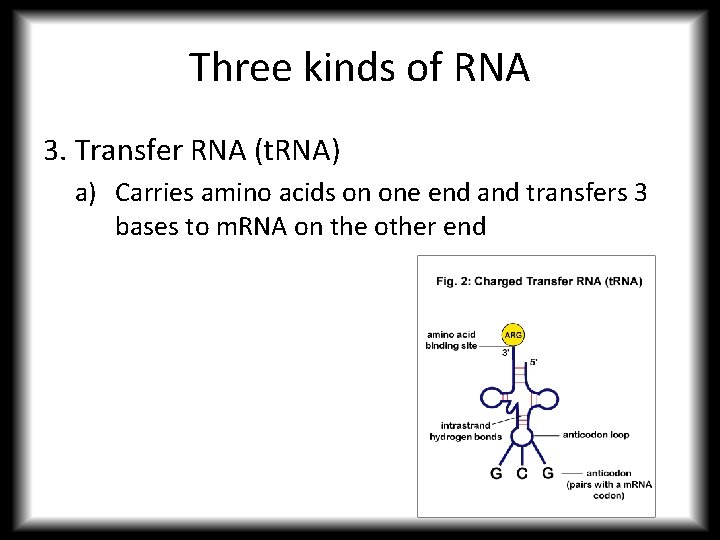 Three kinds of RNA

3. Transfer RNA (tRNA)

a) Carries amino acids on one end and transfers 3 bases to mRNA on the other end

Fig. 2: Charged Transfer RNA (tRNA)

amino acid binding site

ARG

3'

5'

intrastrand hydrogen bonds

anticodon loop

G C G

anticodon (pairs with a mRNA codon)